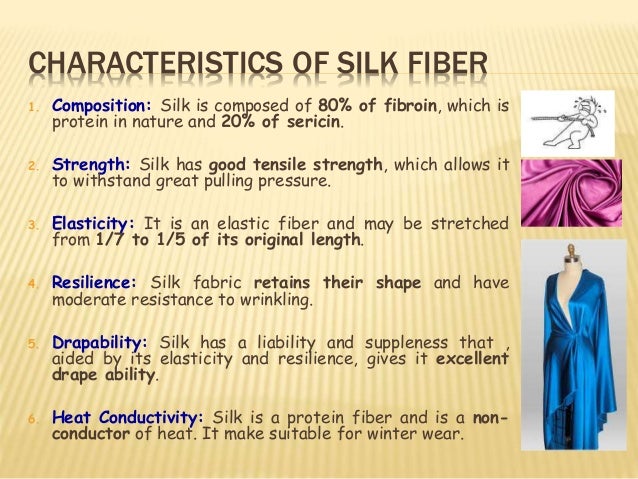 CHARACTERISTICS OF SILK FIBER

1. Composition: Silk is composed of 80% of fibroin, which is protein in nature and 20% of sericin.

2. Strength: Silk has good tensile strength, which allows it to withstand great pulling pressure.

3. Elasticity: It is an elastic fiber and may be stretched from 1/7 to 1/5 of its original length.

4. Resilience: Silk fabric retains their shape and have moderate resistance to wrinkling.

5. Drapability: Silk has a liability and suppleness that , aided by its elasticity and resilience, gives it excellent drape ability.

6. Heat Conductivity: Silk is a protein fiber and is a non-conductor of heat. It make suitable for winter wear.